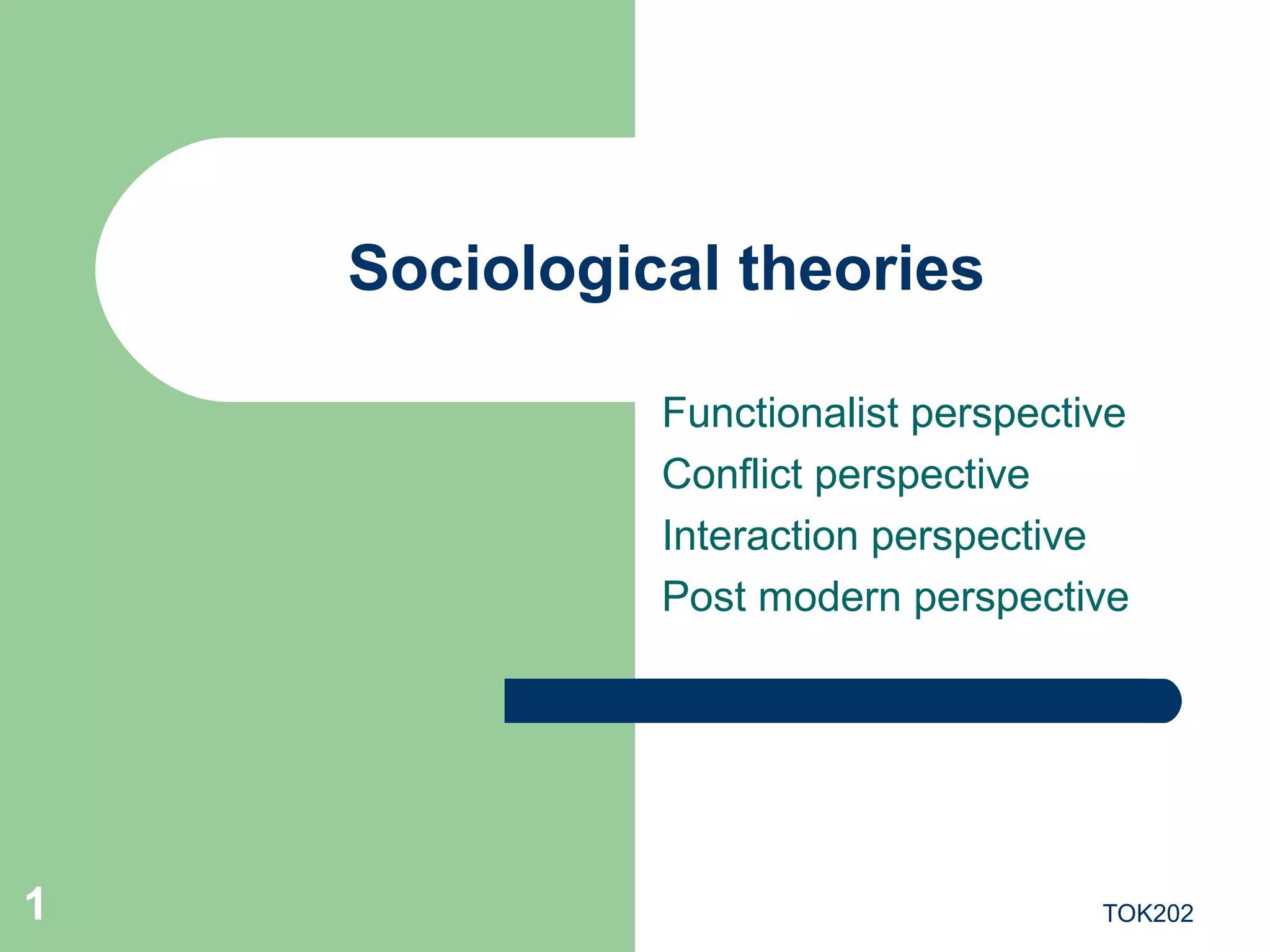 Sociological theories

Functionalist perspective
Conflict perspective
Interaction perspective
Post modern perspective

1

TOK202